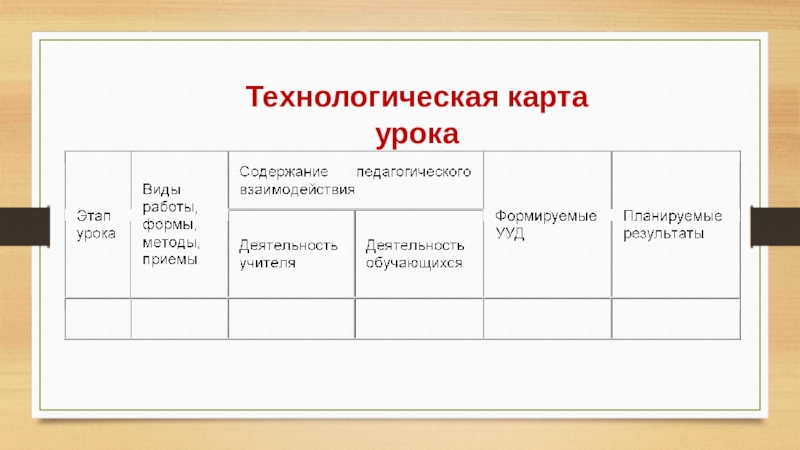 Технологическая карта урока

| Этап урока | Виды работы, формы, методы, приемы | Содержание педагогического взаимодействия | | Формируемые УУД | Планируемые результаты |
|---|---|---|---|---|---|
| | | Деятельность учителя | Деятельность обучающихся | | |
| | | | | | |